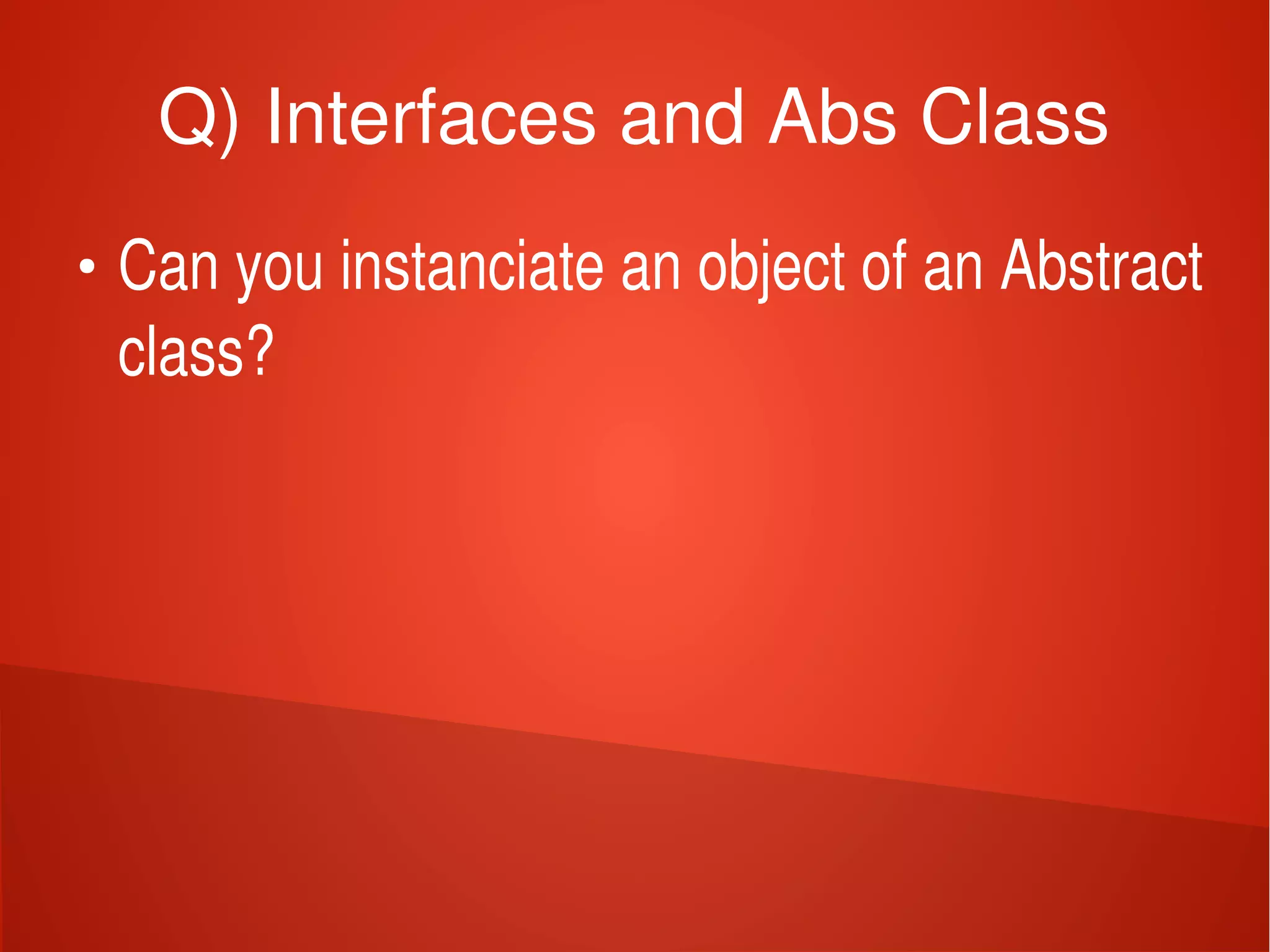 Q) Interfaces and Abs Class

• Can you instanciate an object of an Abstract class?